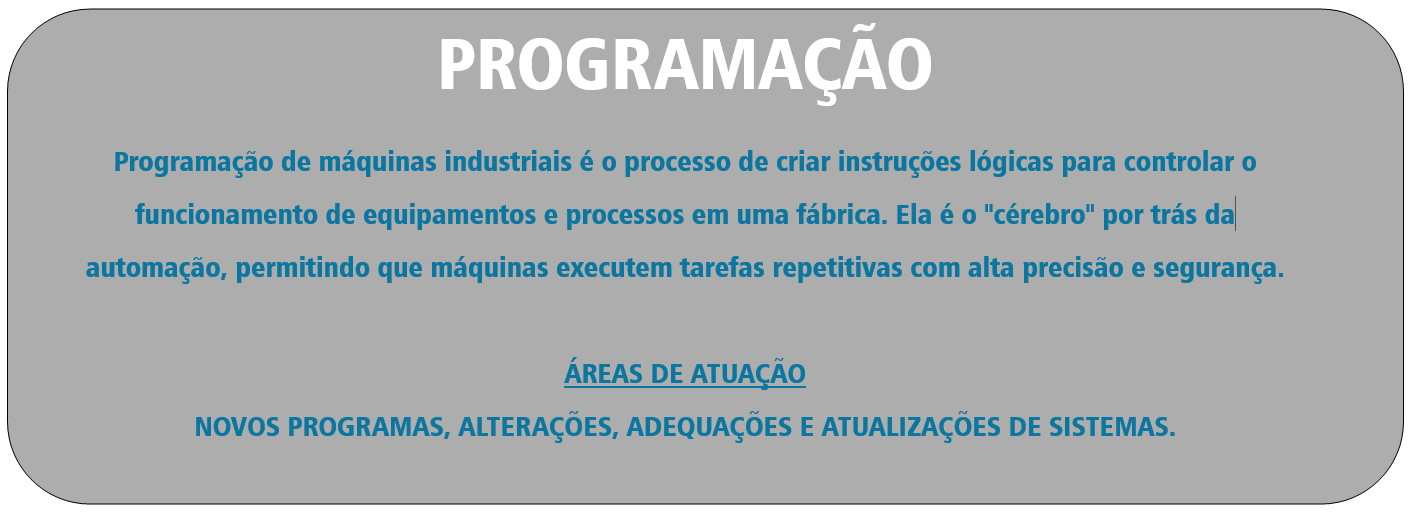 PROGRAMAÇÃO

Programação de máquinas industriais é o processo de criar instruções lógicas para controlar o funcionamento de equipamentos e processos em uma fábrica. Ela é o "cérebro" por trás da automação, permitindo que máquinas executem tarefas repetitivas com alta precisão e segurança.

ÁREAS DE ATUAÇÃO

NOVOS PROGRAMAS, ALTERAÇÕES, ADEQUAÇÕES E ATUALIZAÇÕES DE SISTEMAS.